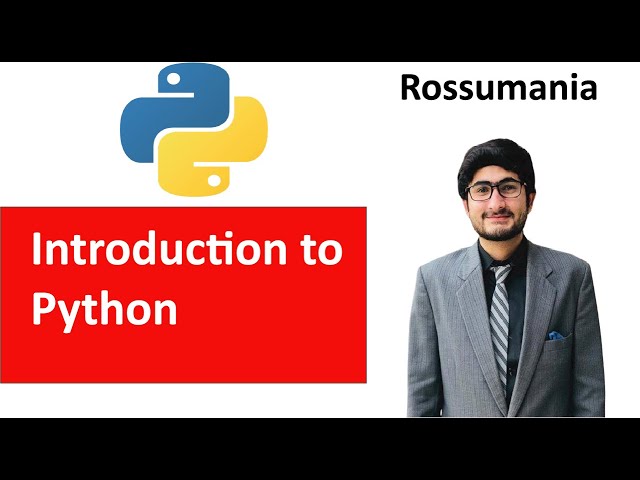 Rossumania

Introduction to Python